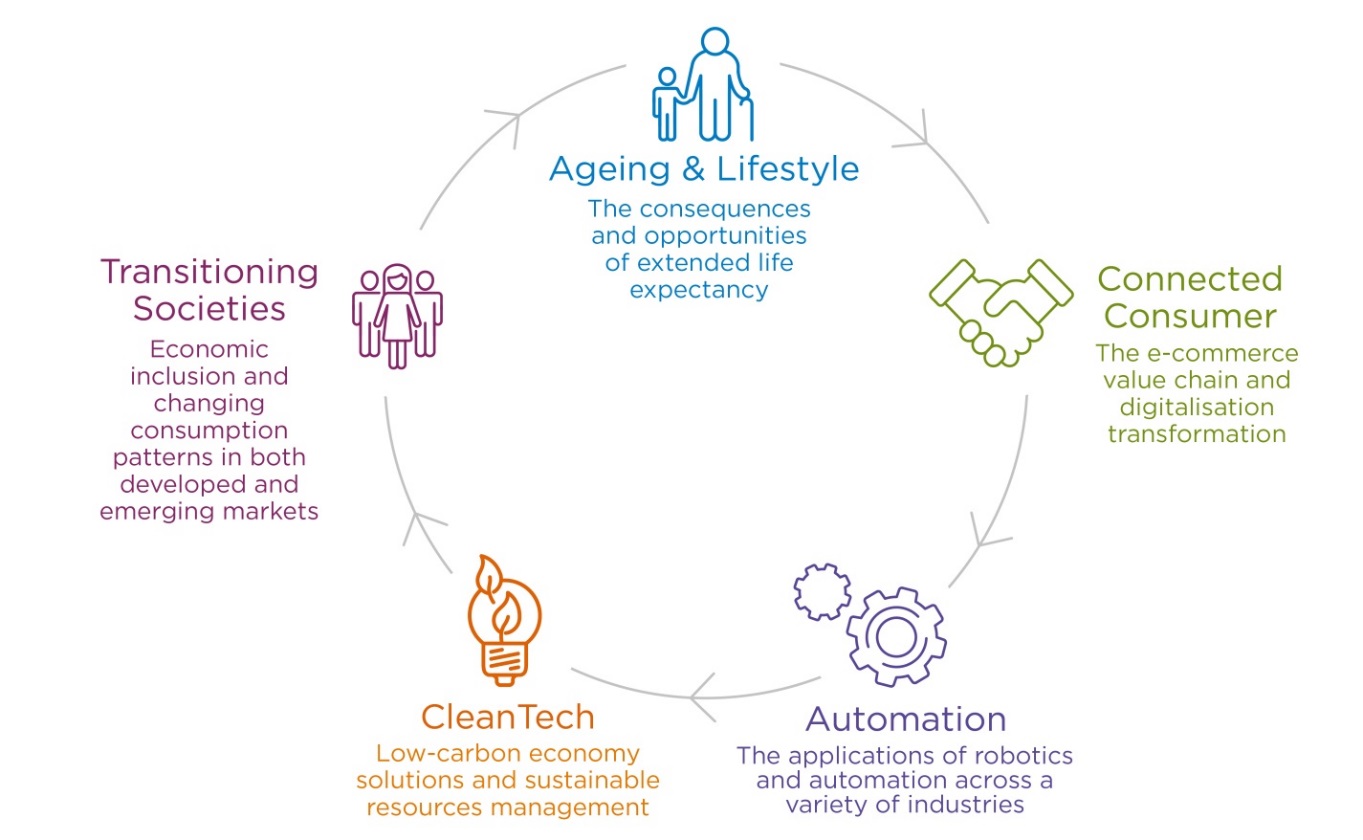 Ageing & Lifestyle
The consequences and opportunities of extended life expectancy

Connected Consumer
The e-commerce value chain and digitalisation transformation

Automation
The applications of robotics and automation across a variety of industries

CleanTech
Low-carbon economy solutions and sustainable resources management

Transitioning Societies
Economic inclusion and changing consumption patterns in both developed and emerging markets